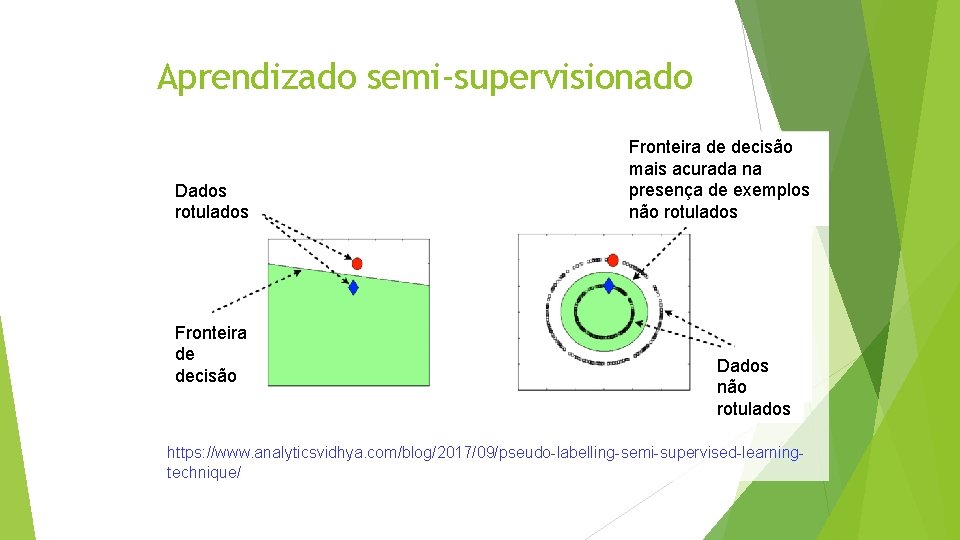 Aprendizado semi-supervisionado

Dados rotulados

Fronteira de decisão

Fronteira de decisão mais acurada na presença de exemplos não rotulados

Dados não rotulados

https://www.analyticsvidhya.com/blog/2017/09/pseudo-labelling-semi-supervised-learning-technique/